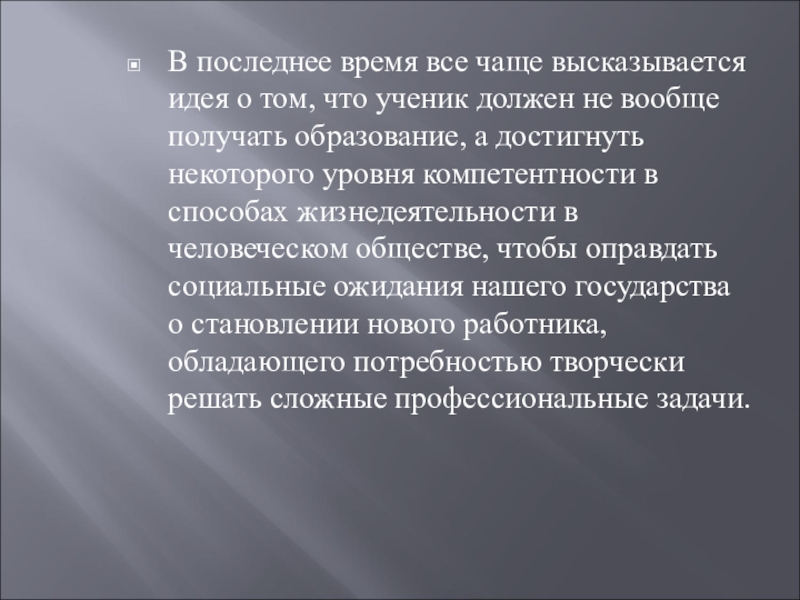 В последнее время все чаще высказывается идея о том, что ученик должен не вообще получать образование, а достигнуть некоторого уровня компетентности в способах жизнедеятельности в человеческом обществе, чтобы оправдать социальные ожидания нашего государства о становлении нового работника, обладающего потребностью творчески решать сложные профессиональные задачи.